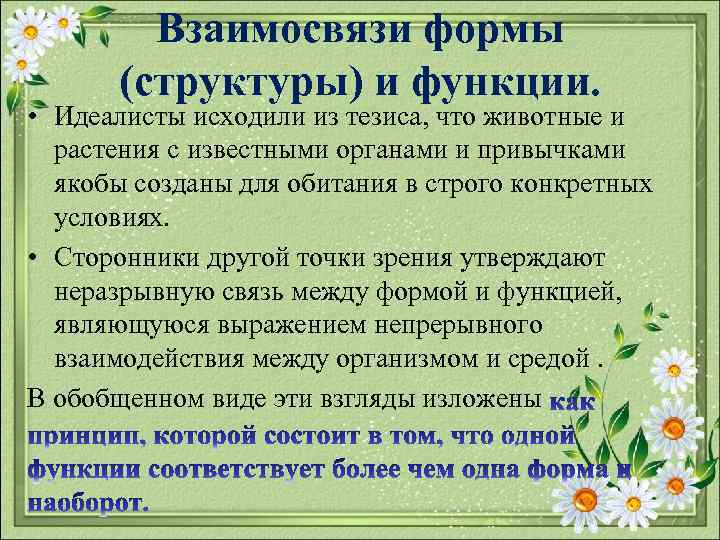 Взаимосвязи формы (структуры) и функции.

• Идеалисты исходили из тезиса, что животные и растения с известными органами и привычками якобы созданы для обитания в строго конкретных условиях.

• Сторонники другой точки зрения утверждают неразрывную связь между формой и функцией, являющуюся выражением непрерывного взаимодействия между организмом и средой .

В обобщенном виде эти взгляды изложены как принцип, которой состоит в том, что одной функции соответствует более чем одна форма и наоборот.